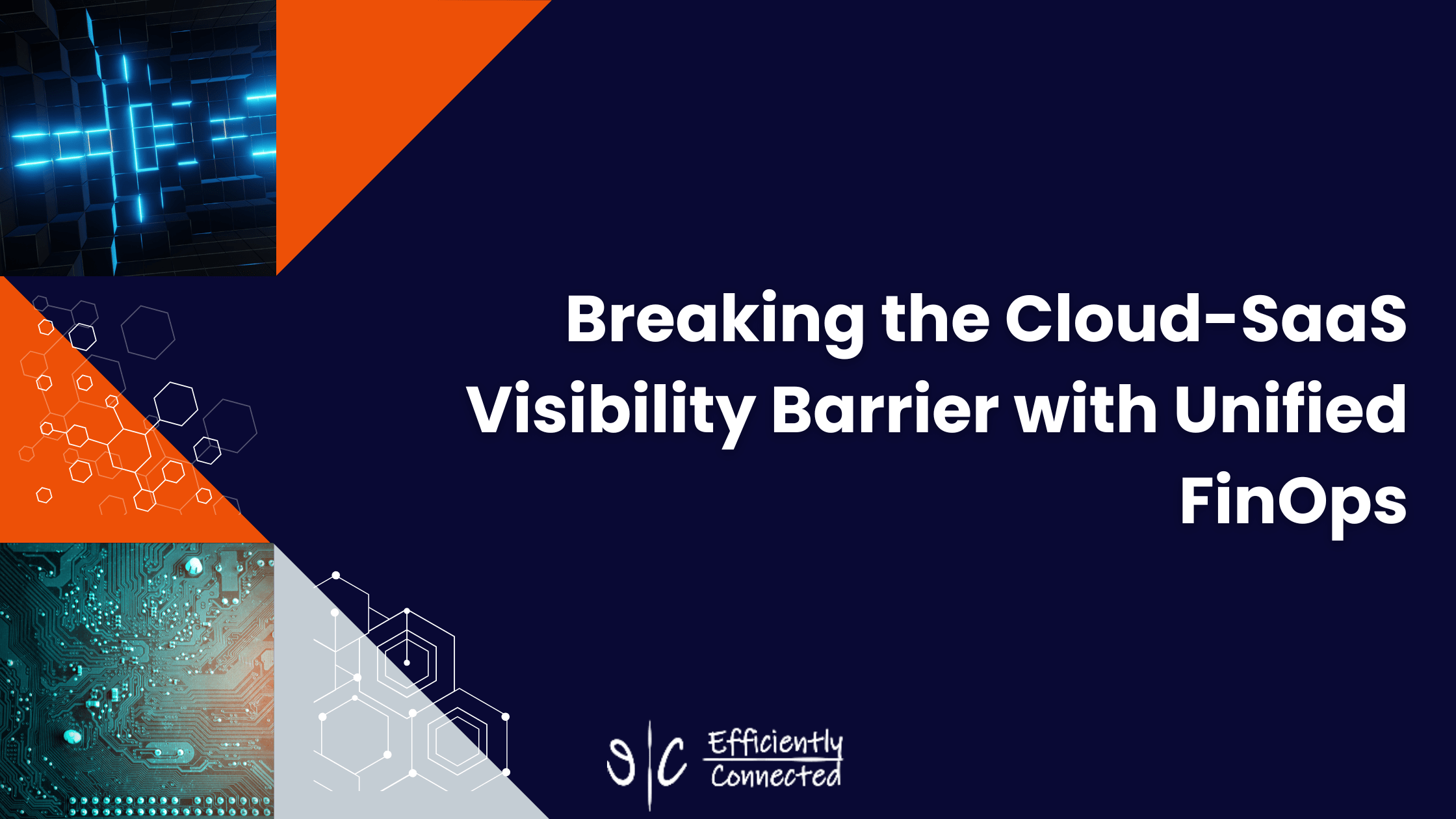 Breaking the Cloud-SaaS Visibility Barrier with Unified FinOps

E|C Efficiently Connected